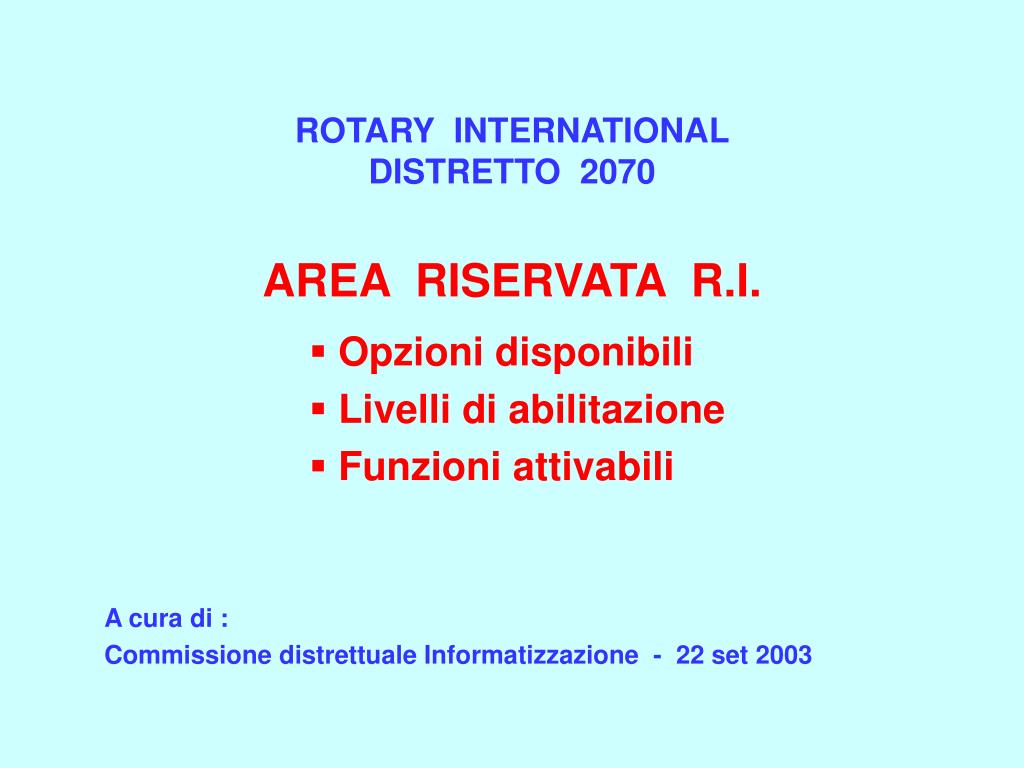 ROTARY INTERNATIONAL
DISTRETTO 2070

AREA RISERVATA R.I.

▪ Opzioni disponibili
▪ Livelli di abilitazione
▪ Funzioni attivabili

A cura di :
Commissione distrettuale Informatizzazione - 22 set 2003